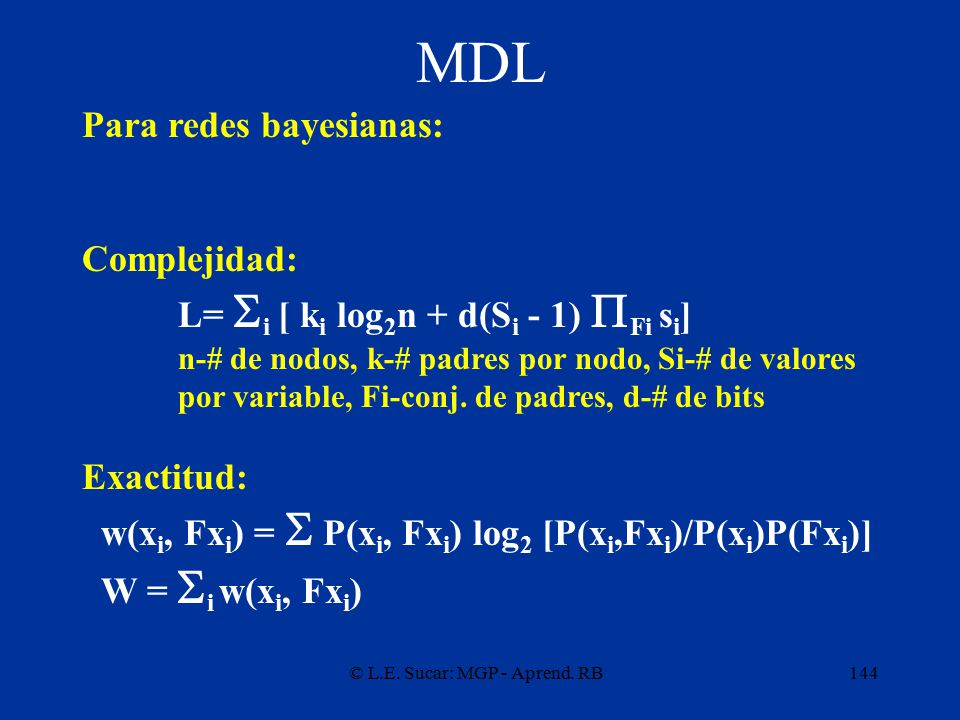 MDL

Para redes bayesianas:

Complejidad:

$L= \Sigma_i [ k_i \log_2 n + d(S_i - 1) \Pi_{Fi} s_i]$

n-# de nodos, k-# padres por nodo, Si-# de valores por variable, Fi-conj. de padres, d-# de bits

Exactitud:

$w(x_i, Fx_i) = \Sigma P(x_i, Fx_i) \log_2 [P(x_i,Fx_i)/P(x_i)P(Fx_i)]$

$W = \Sigma_i w(x_i, Fx_i)$

© L.E. Sucar: MGP - Aprend. RB

144